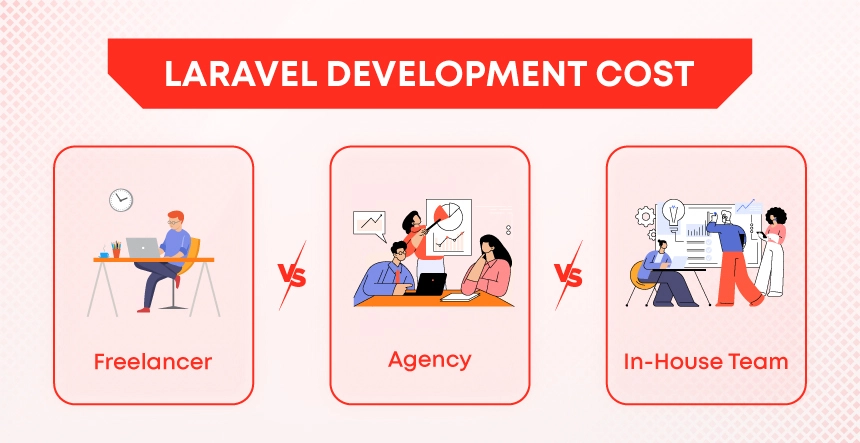 LARAVEL DEVELOPMENT COST

Freelancer

VS

Agency

VS

In-House Team